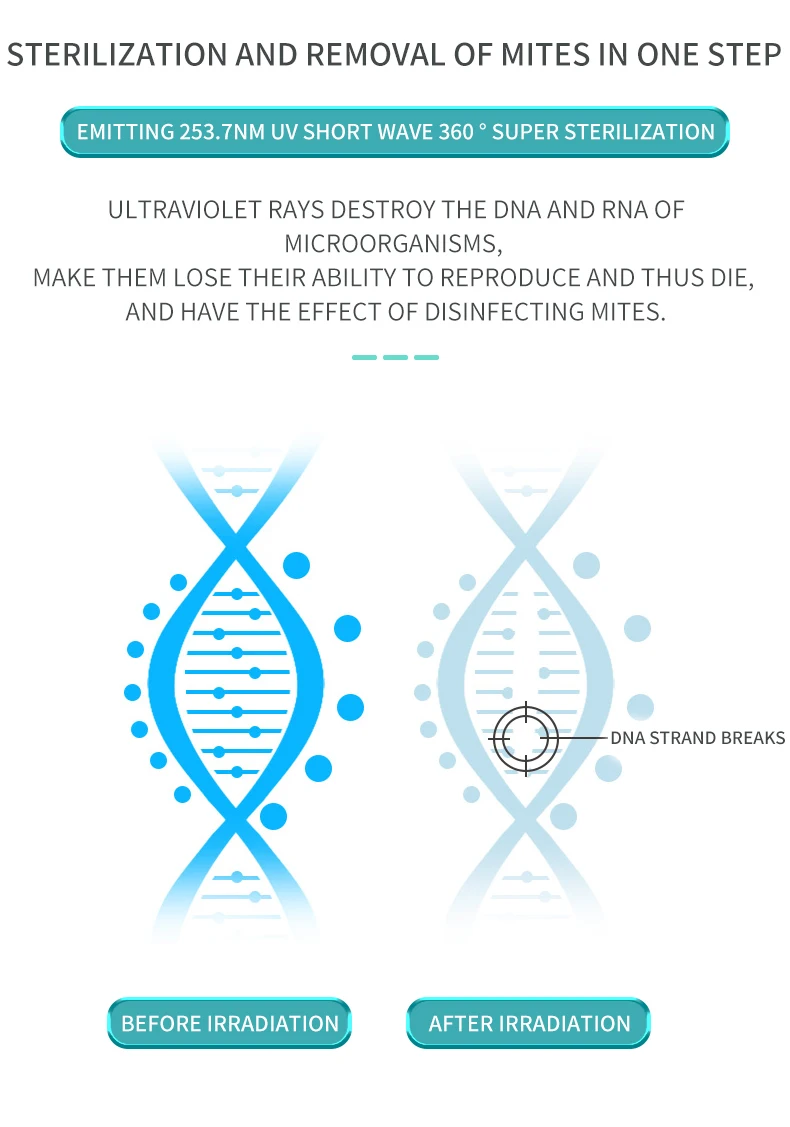 STERILIZATION AND REMOVAL OF MITES IN ONE STEP

EMITTING 253.7NM UV SHORT WAVE 360 ° SUPER STERILIZATION

ULTRAVIOLET RAYS DESTROY THE DNA AND RNA OF MICROORGANISMS,
MAKE THEM LOSE THEIR ABILITY TO REPRODUCE AND THUS DIE,
AND HAVE THE EFFECT OF DISINFECTING MITES.

DNA STRAND BREAKS

BEFORE IRRADIATION

AFTER IRRADIATION